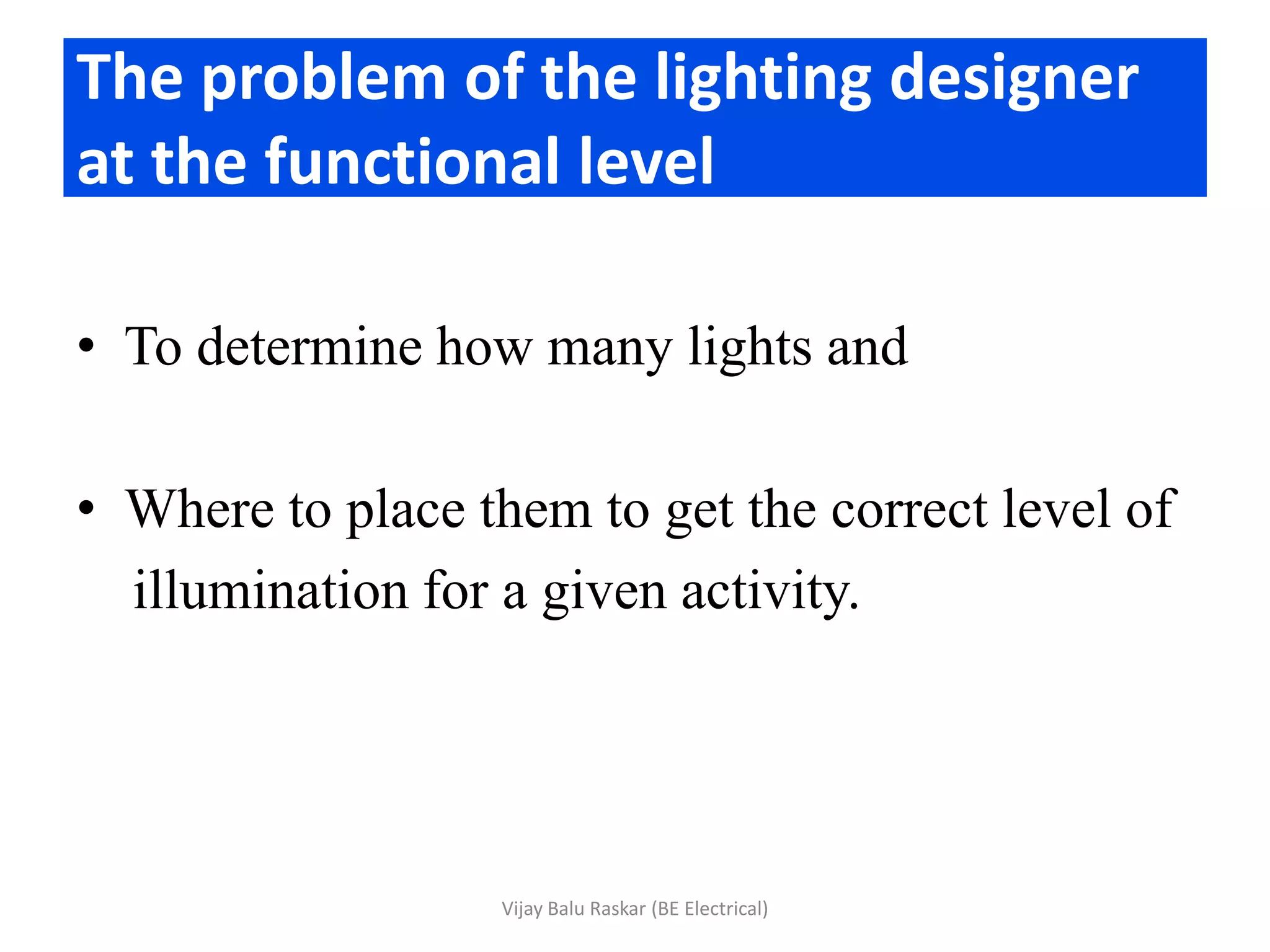 The problem of the lighting designer at the functional level

• To determine how many lights and

• Where to place them to get the correct level of illumination for a given activity.

Vijay Balu Raskar (BE Electrical)